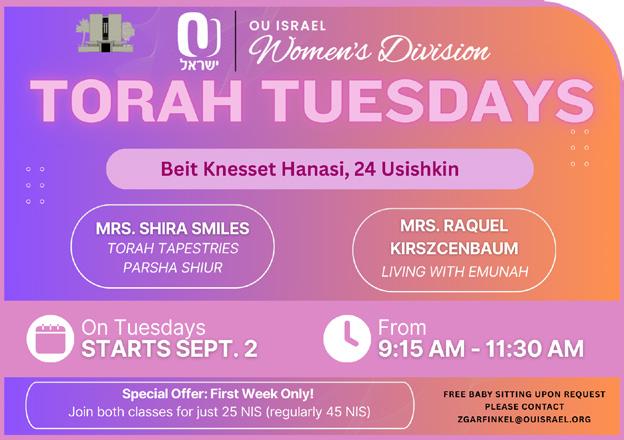 ישראל
OU ISRAEL
Women's Division

TORAH TUESDAYS

Beit Knesset Hanasi, 24 Usishkin

MRS. SHIRA SMILES
TORAH TAPESTRIES
PARSHA SHIUR

MRS. RAQUEL KIRSZCENBAUM
LIVING WITH EMUNAH

On Tuesdays
STARTS SEPT. 2

From
9:15 AM - 11:30 AM

Special Offer: First Week Only!
Join both classes for just 25 NIS (regularly 45 NIS)

FREE BABY SITTING UPON REQUEST
PLEASE CONTACT
ZGARFINKEL@OUISRAEL.ORG